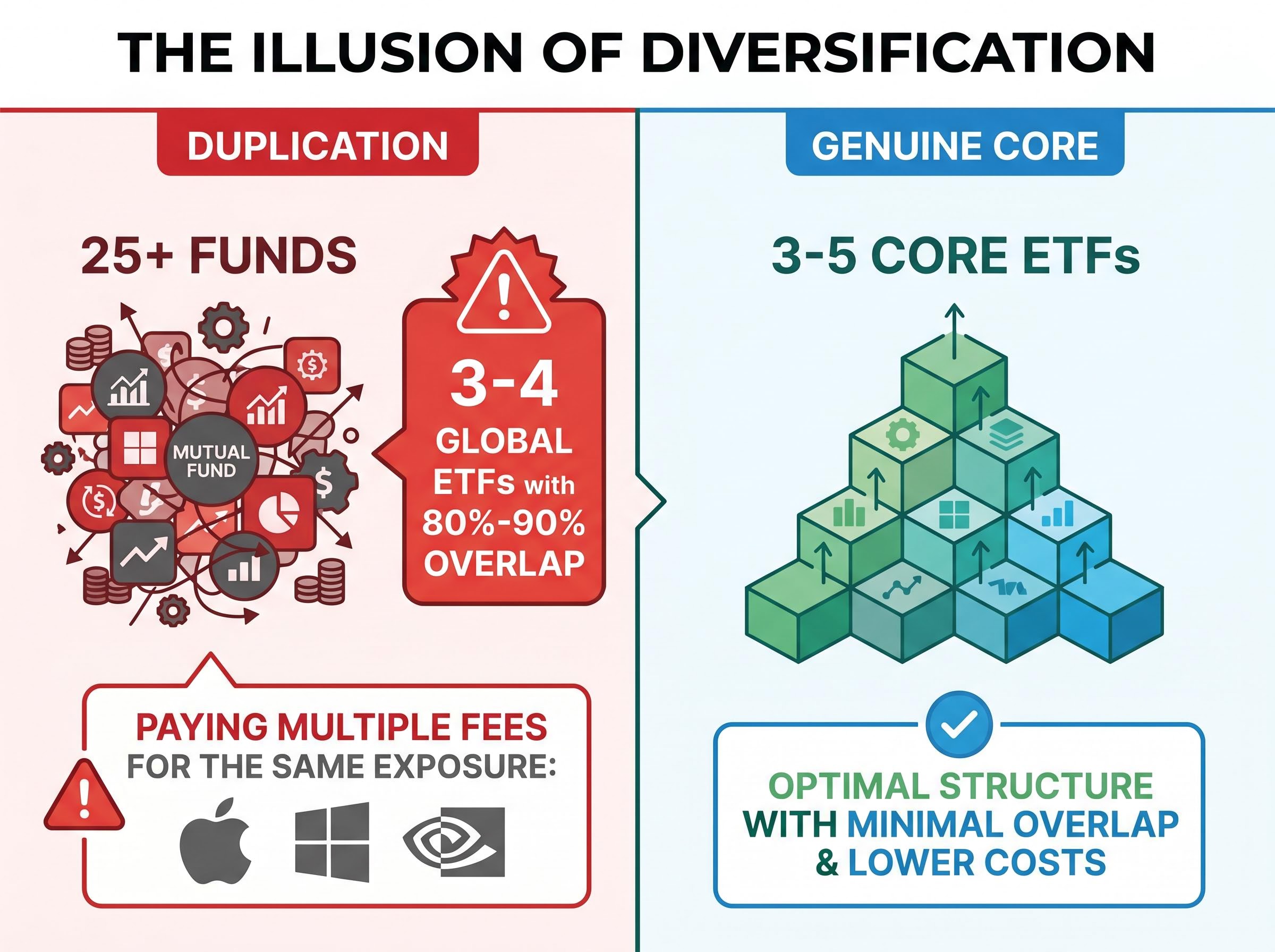 THE ILLUSION OF DIVERSIFICATION

DUPLICATION

25+ FUNDS

MUTUAL FUND

3-4 GLOBAL ETFs with 80%-90% OVERLAP

PAYING MULTIPLE FEES FOR THE SAME EXPOSURE:

GENUINE CORE

3-5 CORE ETFs

OPTIMAL STRUCTURE WITH MINIMAL OVERLAP & LOWER COSTS